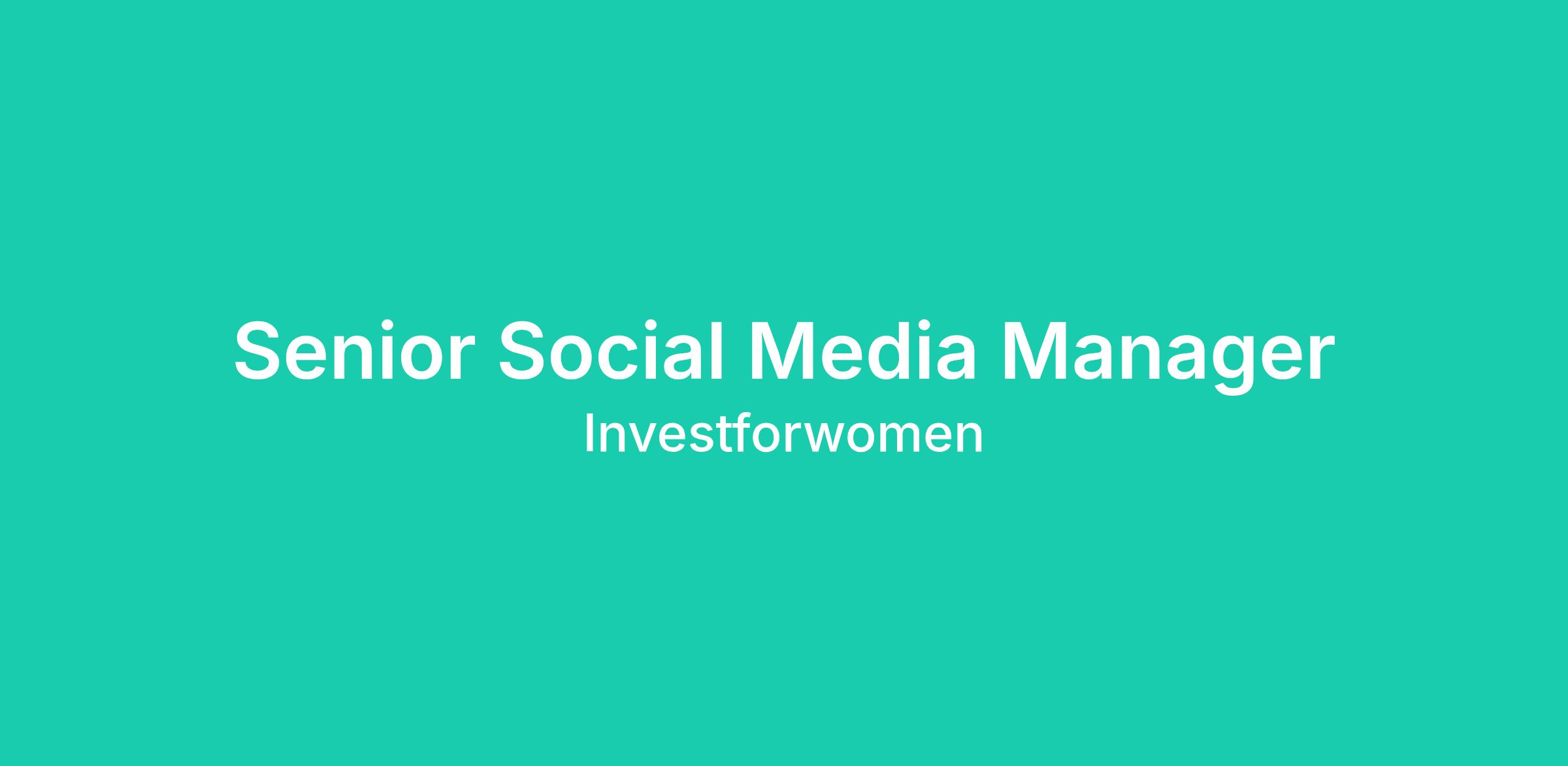 Senior Social Media Manager
Investforwomen